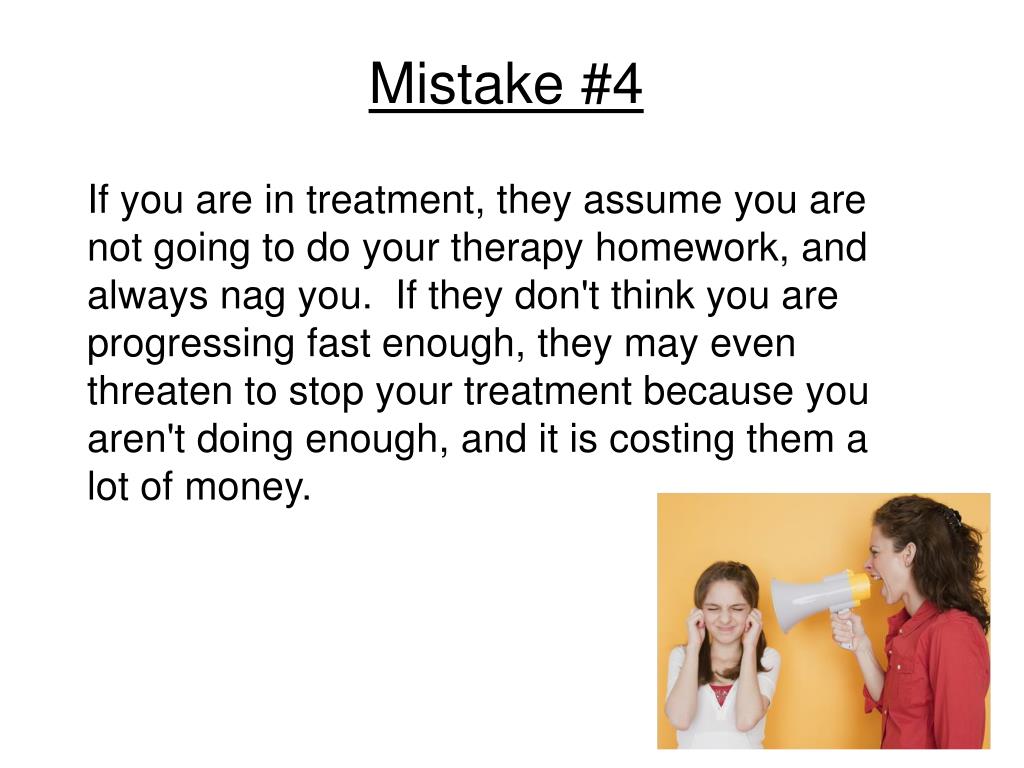 Mistake #4

If you are in treatment, they assume you are not going to do your therapy homework, and always nag you.  If they don't think you are progressing fast enough, they may even threaten to stop your treatment because you aren't doing enough, and it is costing them a lot of money.